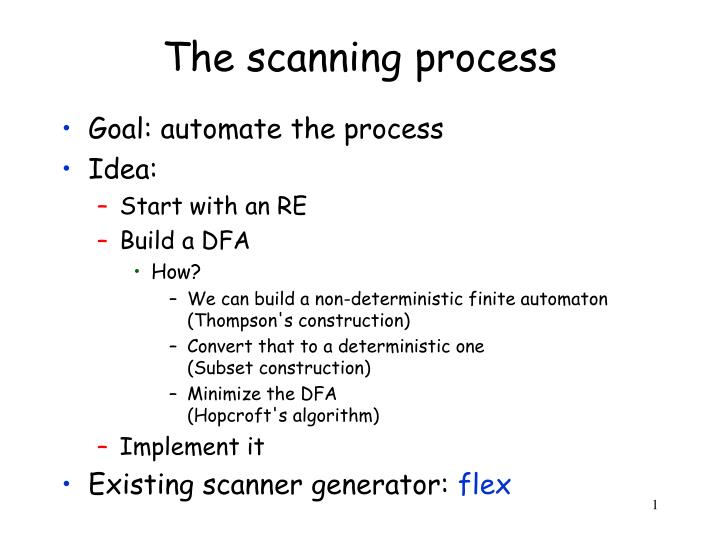 The scanning process

• Goal: automate the process
• Idea:
– Start with an RE
– Build a DFA
• How?
– We can build a non-deterministic finite automaton (Thompson's construction)
– Convert that to a deterministic one (Subset construction)
– Minimize the DFA (Hopcroft's algorithm)
– Implement it
• Existing scanner generator: flex

1